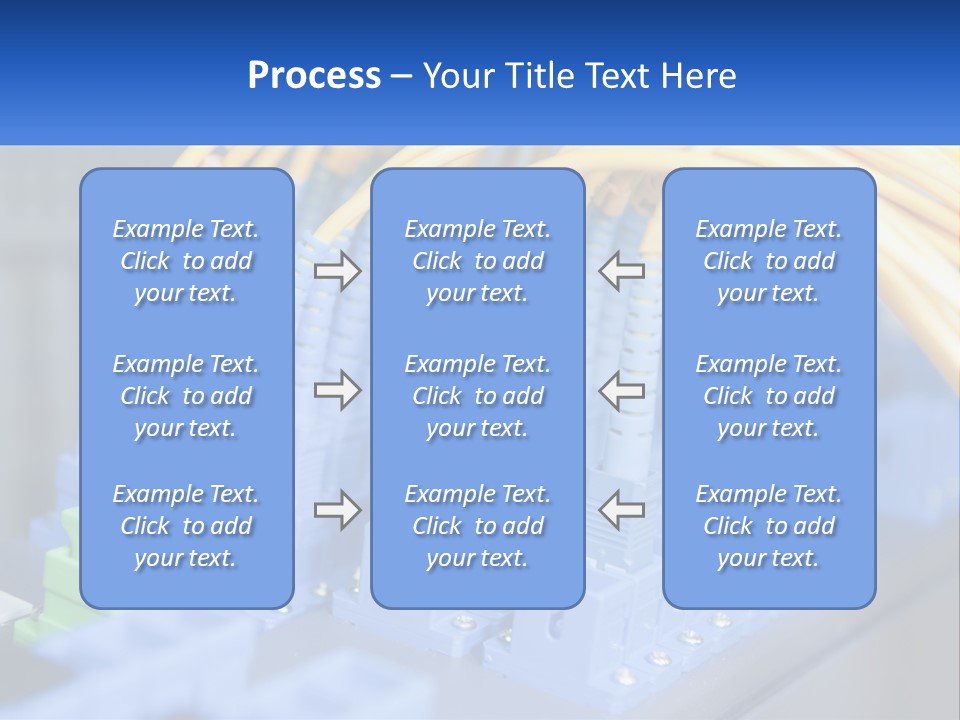 Process – Your Title Text Here

Example Text. Click to add your text.

Example Text. Click to add your text.

Example Text. Click to add your text.

Example Text. Click to add your text.

Example Text. Click to add your text.

Example Text. Click to add your text.

Example Text. Click to add your text.

Example Text. Click to add your text.

Example Text. Click to add your text.